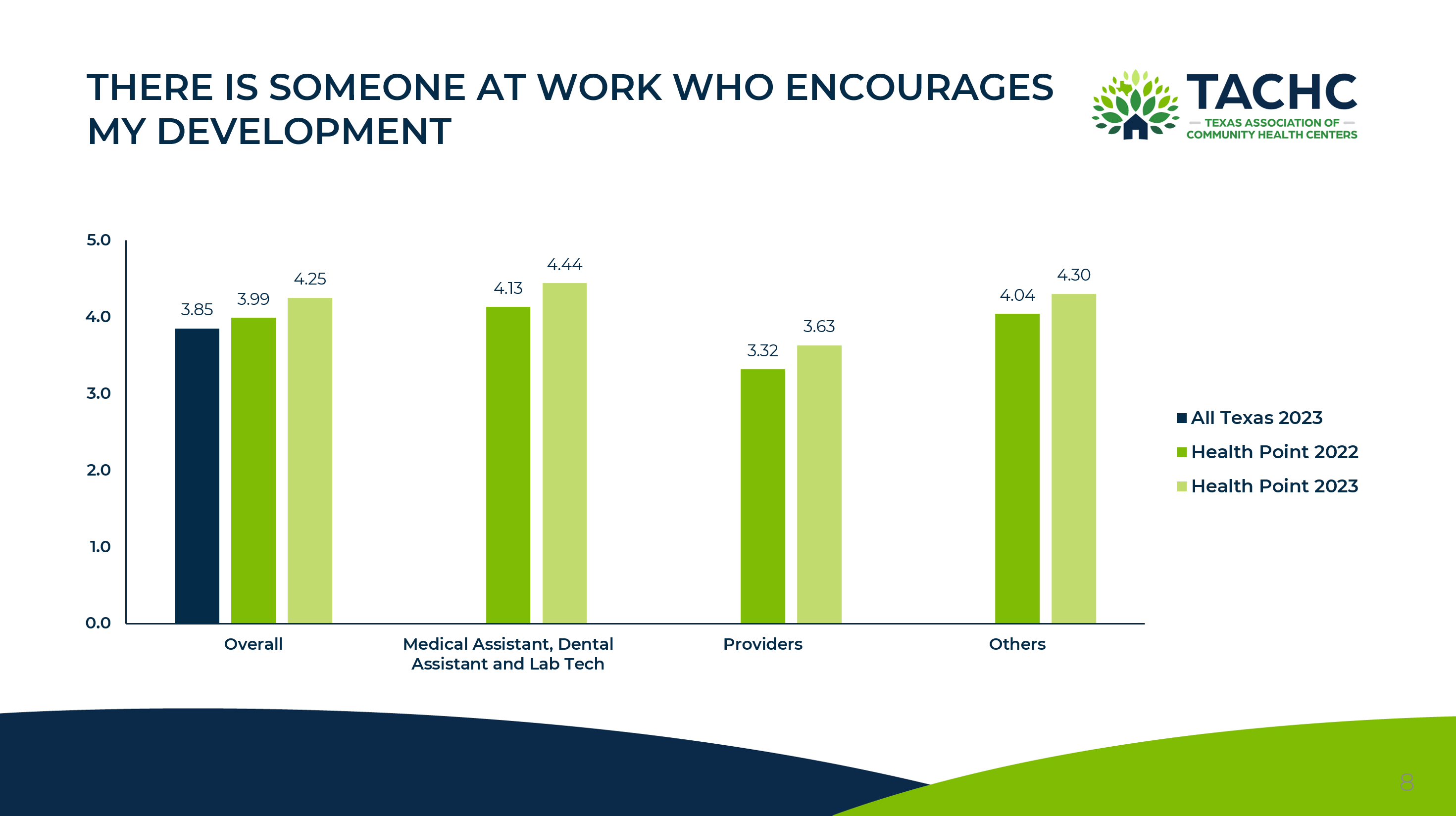 THERE IS SOMEONE AT WORK WHO ENCOURAGES MY DEVELOPMENT

TACHC
TEXAS ASSOCIATION OF COMMUNITY HEALTH CENTERS

5.0
4.0
3.0
2.0
1.0
0.0

3.85
3.99
4.25
4.13
4.44
3.32
3.63
4.04
4.30

Overall
Medical Assistant, Dental Assistant and Lab Tech
Providers
Others

All Texas 2023
Health Point 2022
Health Point 2023

8